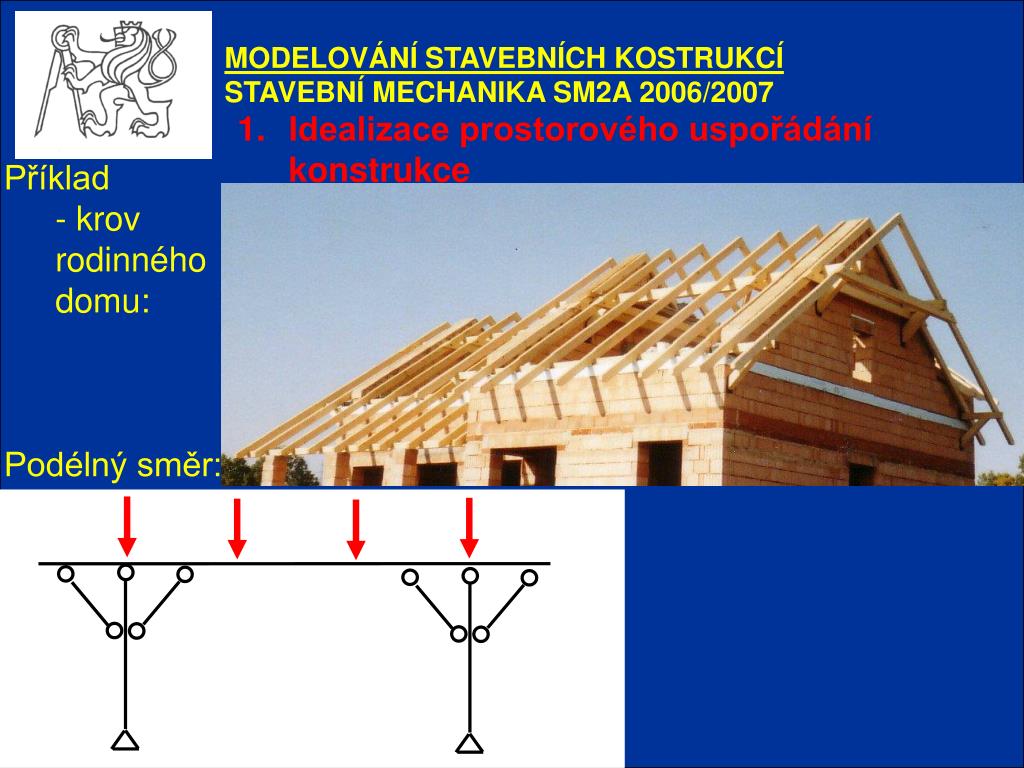 MODELOVÁNÍ STAVEBNÍCH KOSTRUKCÍ
STAVEBNÍ MECHANIKA SM2A 2006/2007

1. Idealizace prostorového uspořádání konstrukce

Příklad
- krov rodinného domu:

Podélný směr: